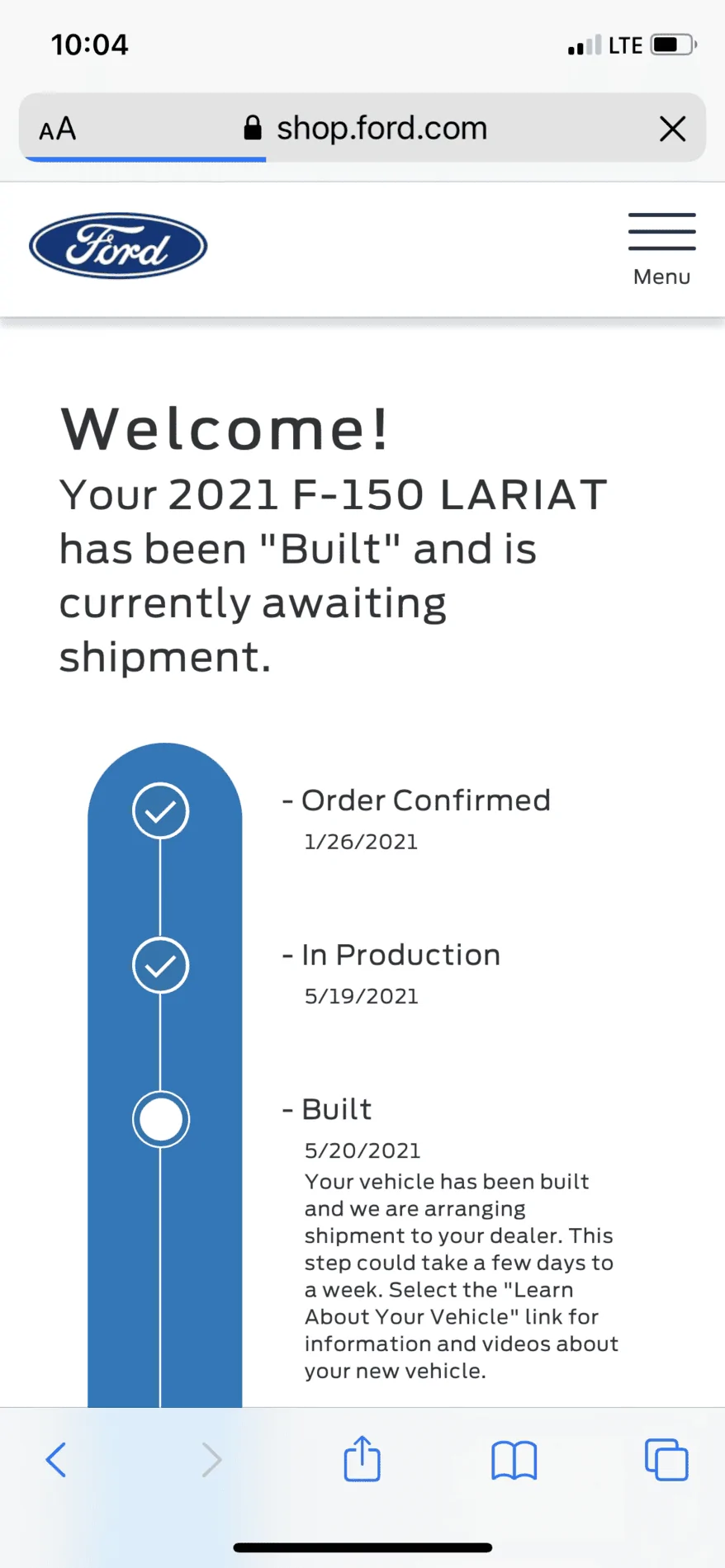 10:04
LTE

AA shop.ford.com

Ford

Menu

Welcome!
Your 2021 F-150 LARIAT has been "Built" and is currently awaiting shipment.

- Order Confirmed
1/26/2021

- In Production
5/19/2021

- Built
5/20/2021
Your vehicle has been built and we are arranging shipment to your dealer. This step could take a few days to a week. Select the "Learn About Your Vehicle" link for information and videos about your new vehicle.